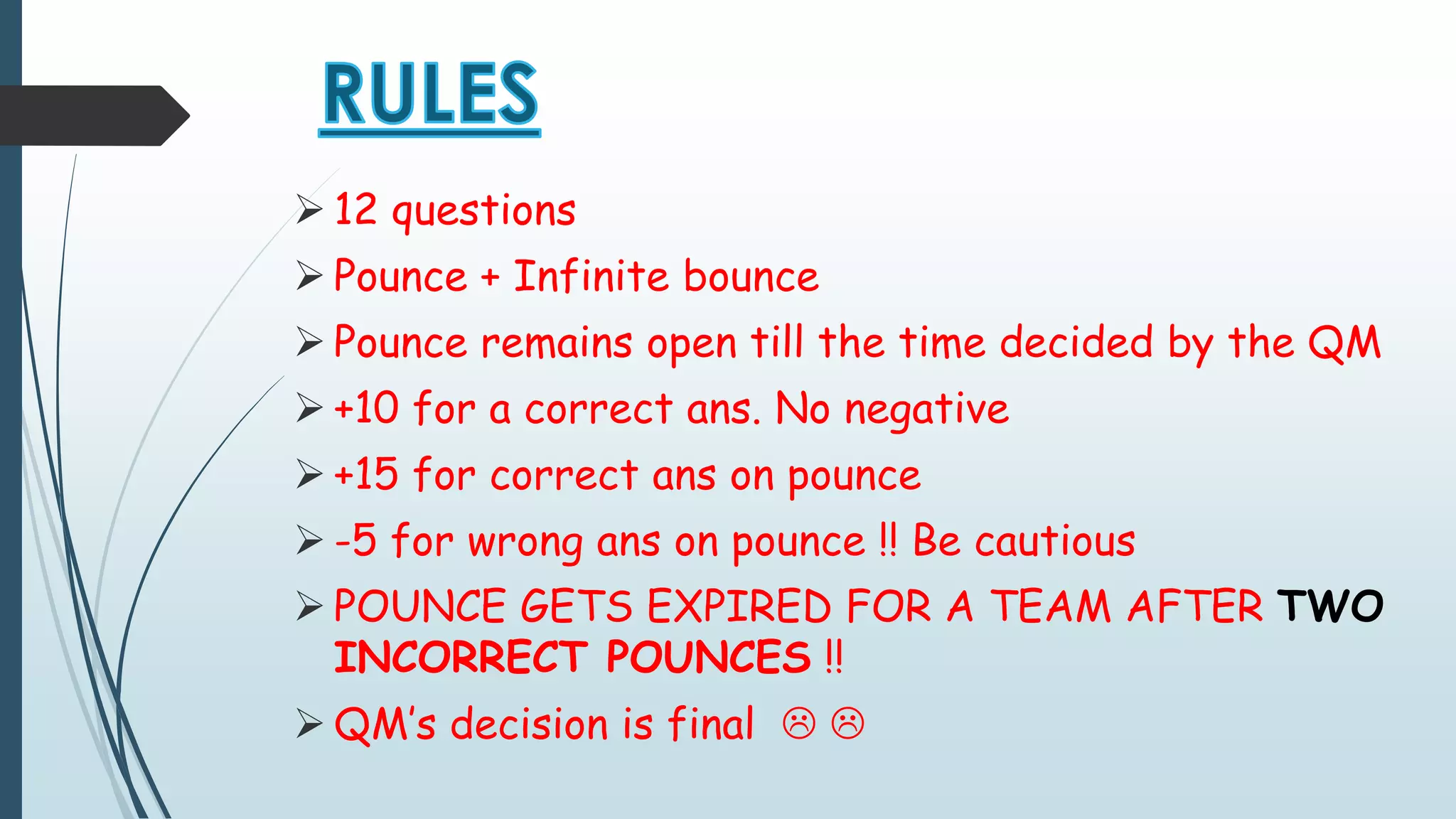 RULES

➢ 12 questions
➢ Pounce + Infinite bounce
➢ Pounce remains open till the time decided by the QM
➢ +10 for a correct ans. No negative
➢ +15 for correct ans on pounce
➢ -5 for wrong ans on pounce !! Be cautious
➢ POUNCE GETS EXPIRED FOR A TEAM AFTER TWO INCORRECT POUNCES !!
➢ QM's decision is final ☹ ☹